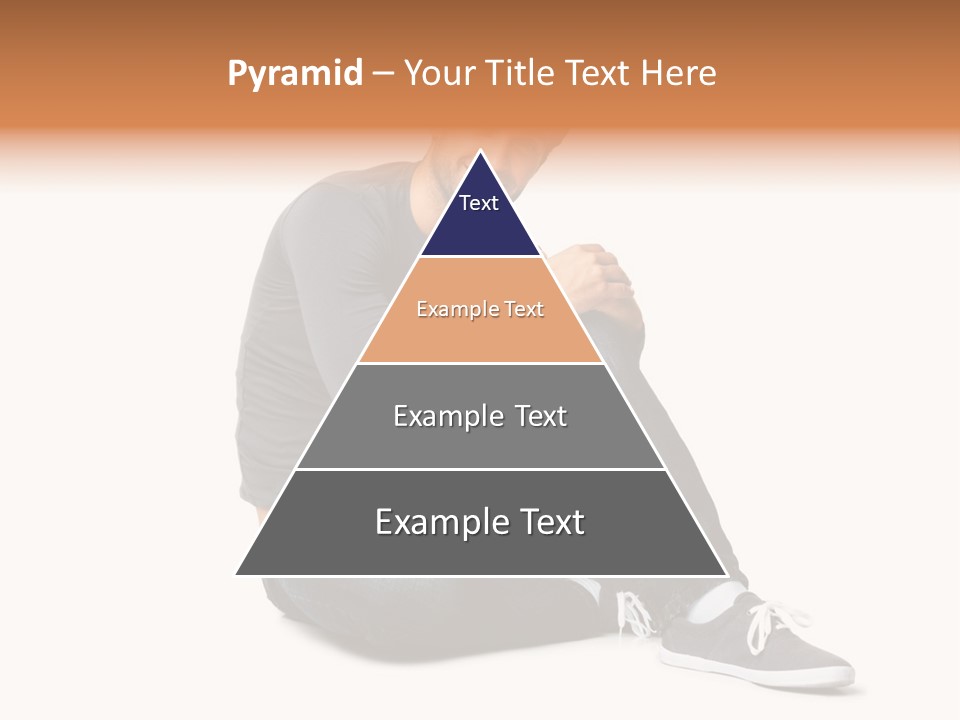 Pyramid – Your Title Text Here

Text

Example Text

Example Text

Example Text